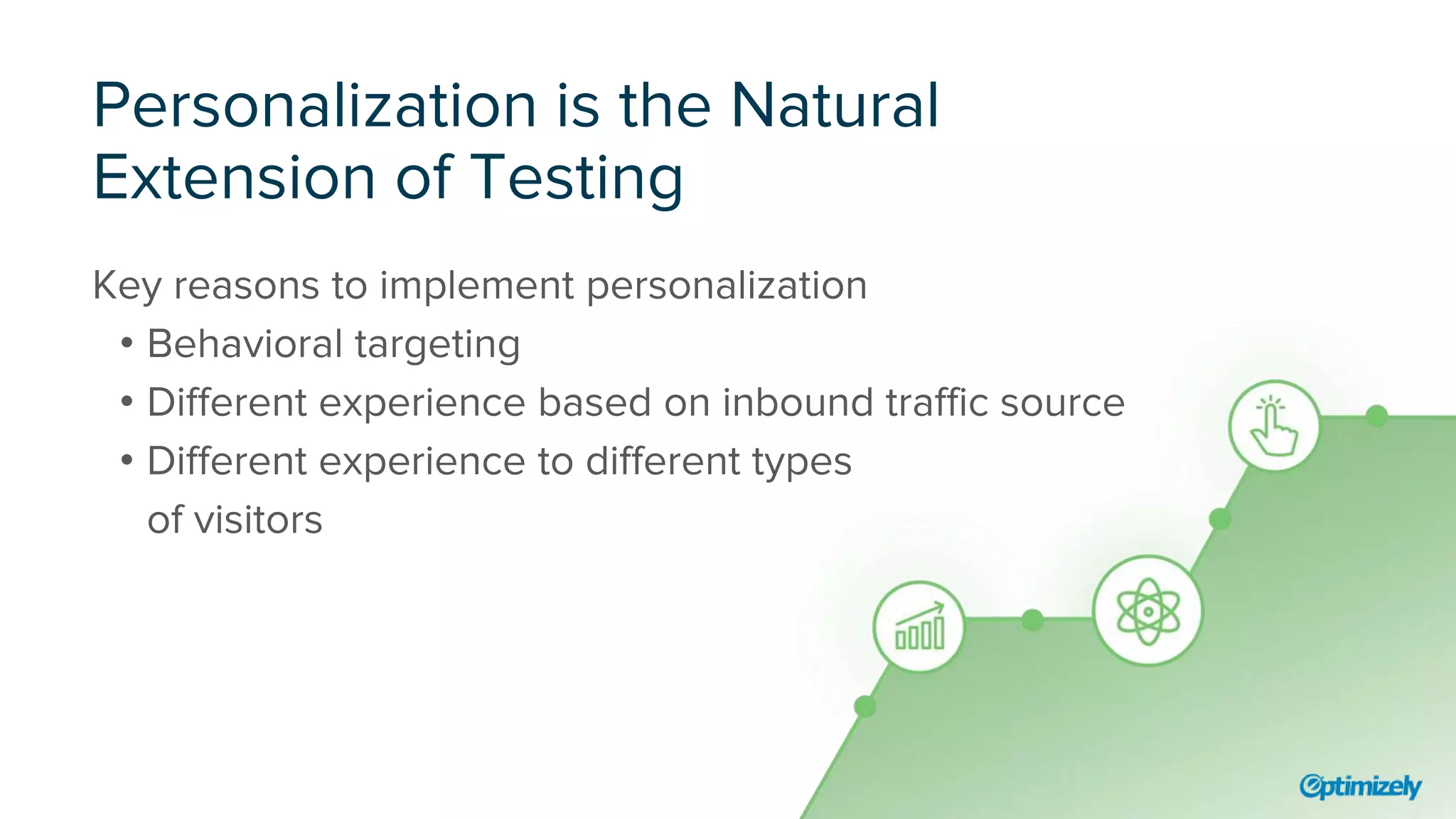 Personalization is the Natural Extension of Testing

Key reasons to implement personalization

• Behavioral targeting
• Different experience based on inbound traffic source
• Different experience to different types of visitors

Optimizely